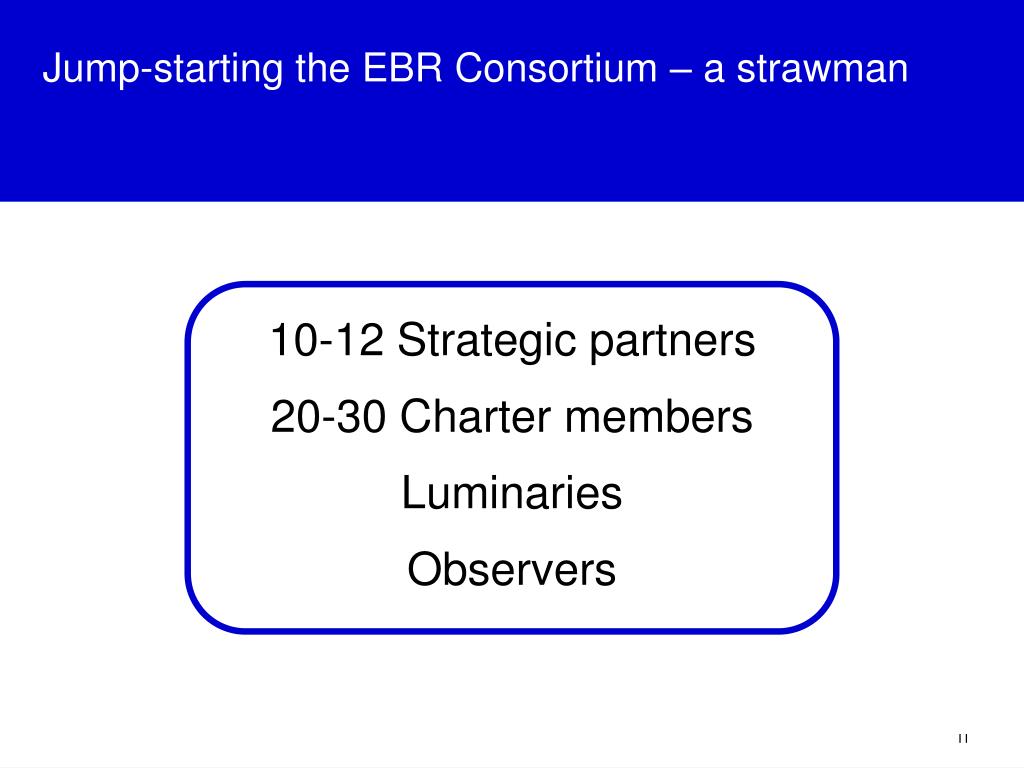 Jump-starting the EBR Consortium – a strawman

10-12 Strategic partners

20-30 Charter members

Luminaries

Observers

11